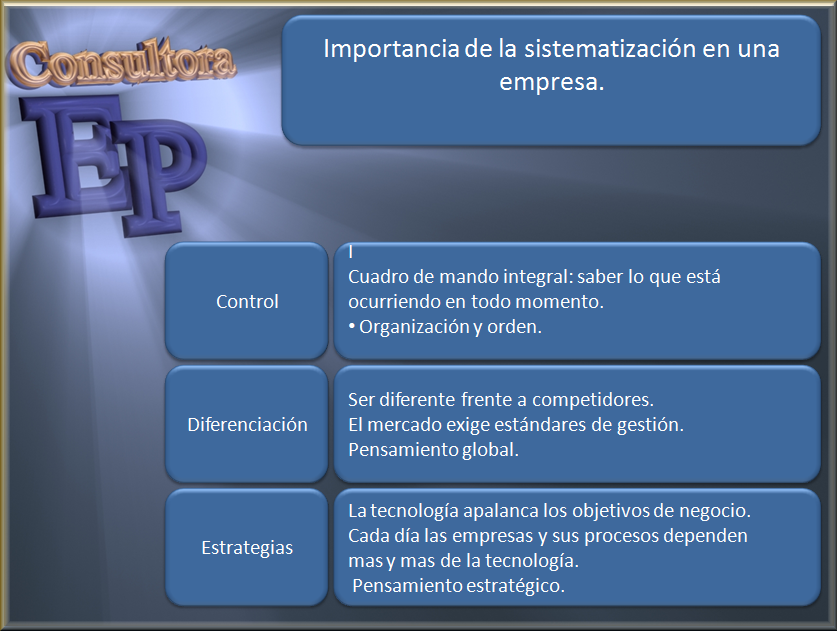 Consultora

EP

Importancia de la sistematización en una empresa.

Control

I
Cuadro de mando integral: saber lo que está ocurriendo en todo momento.
• Organización y orden.

Diferenciación

Ser diferente frente a competidores.
El mercado exige estándares de gestión.
Pensamiento global.

Estrategias

La tecnología apalanca los objetivos de negocio.
Cada día las empresas y sus procesos dependen mas y mas de la tecnología.
Pensamiento estratégico.